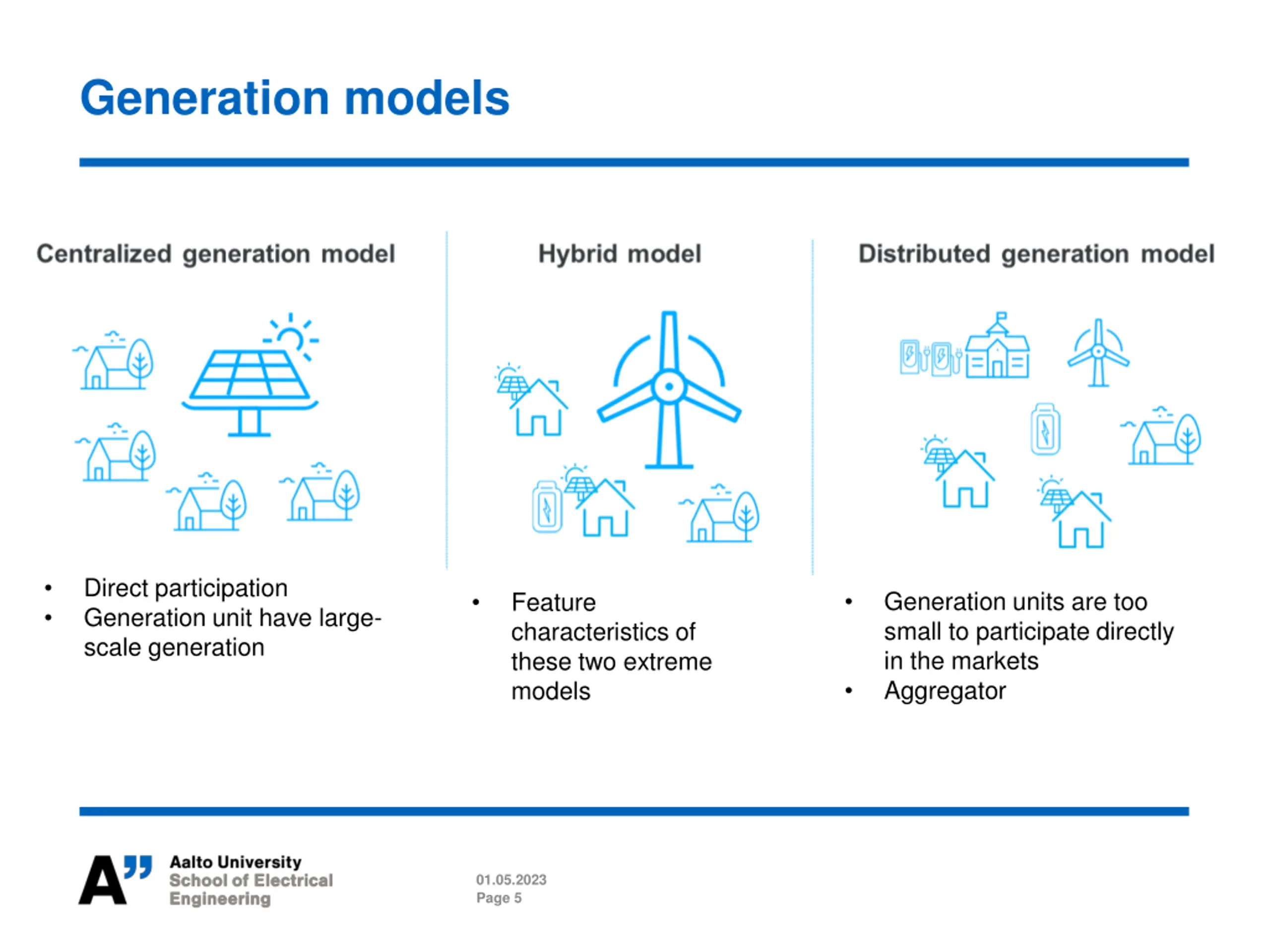 Generation models

Centralized generation model

• Direct participation
• Generation unit have large-scale generation

Hybrid model

• Feature characteristics of these two extreme models

Distributed generation model

• Generation units are too small to participate directly in the markets
• Aggregator

A" Aalto University
School of Electrical Engineering

01.05.2023
Page 5